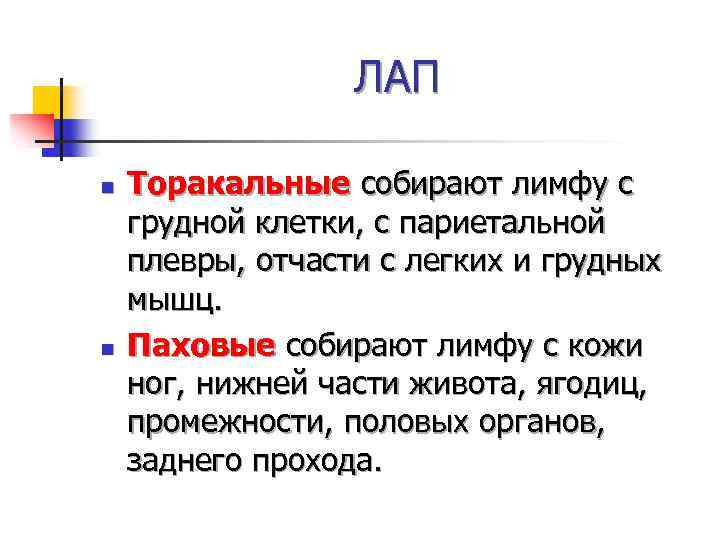 ЛАП

Торакальные собирают лимфу с грудной клетки, с париетальной плевры, отчасти с легких и грудных мышц.

Паховые собирают лимфу с кожи ног, нижней части живота, ягодиц, промежности, половых органов, заднего прохода.